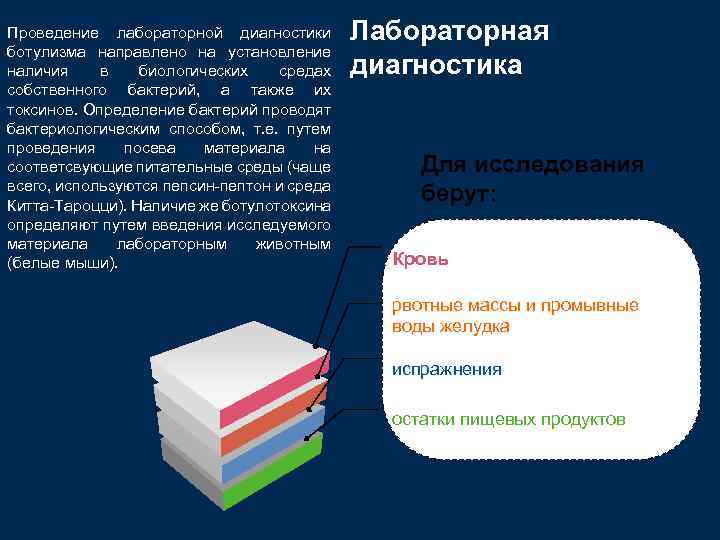 Проведение лабораторной диагностики ботулизма направлено на установление наличия в биологических средах собственного бактерий, а также их токсинов. Определение бактерий проводят бактериологическим способом, т.е. путем проведения посева материала на соответсвующие питательные среды (чаще всего, используются пепсин-пептон и среда Китта-Тароцци). Наличие же ботулотоксина определяют путем введения исследуемого материала лабораторным животным (белые мыши).

Лабораторная диагностика

Для исследования берут:

Кровь

рвотные массы и промывные воды желудка

испражнения

остатки пищевых продуктов